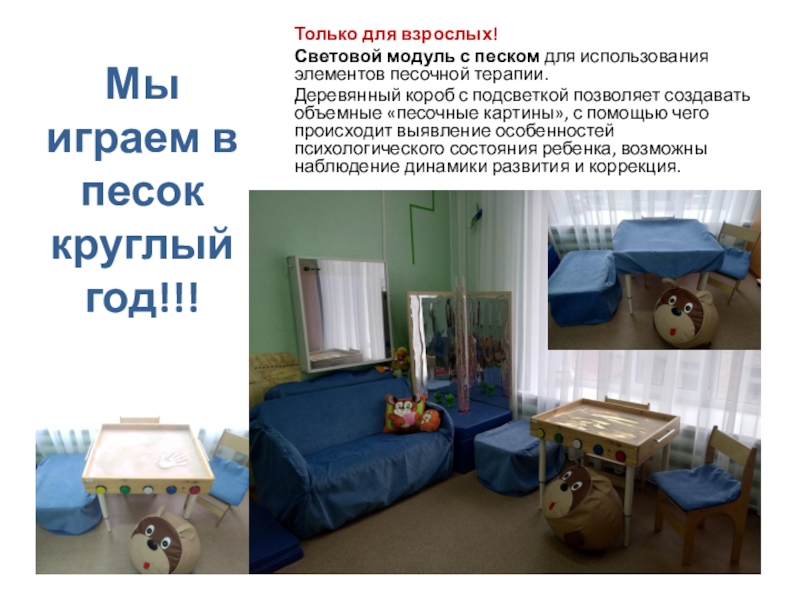 Мы играем в песок круглый год!!!

Только для взрослых!

Световой модуль с песком для использования элементов песочной терапии.

Деревянный короб с подсветкой позволяет создавать объемные «песочные картины», с помощью чего происходит выявление особенностей психологического состояния ребенка, возможны наблюдение динамики развития и коррекция.